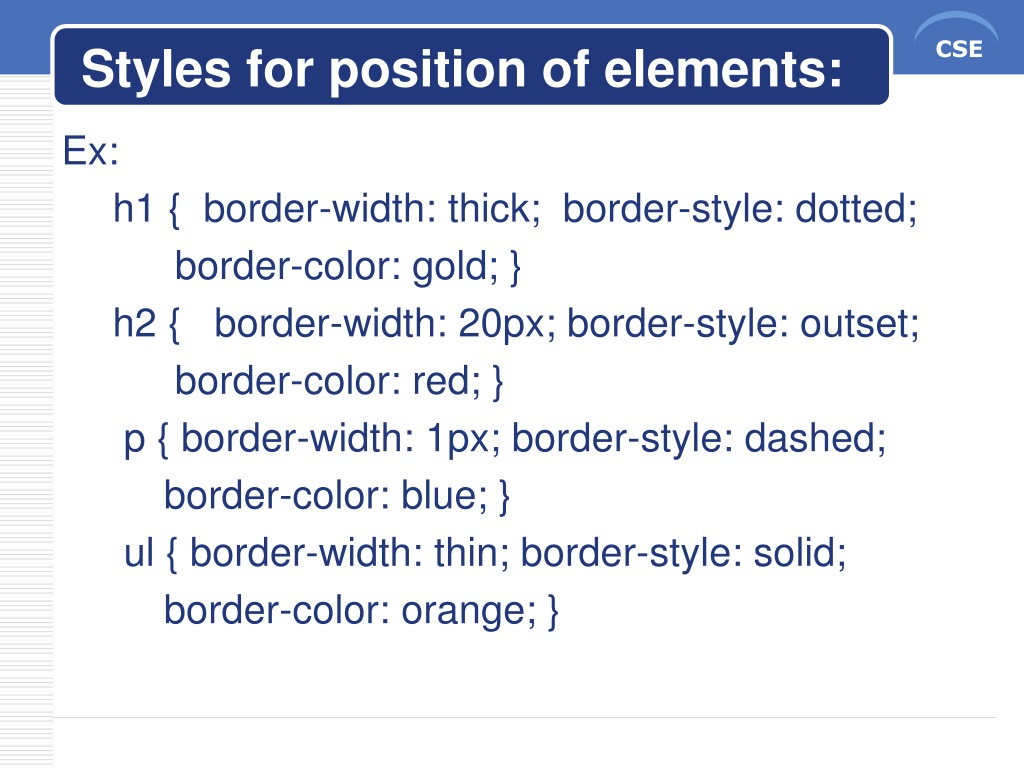 Styles for position of elements:

CSE

Ex:

h1 { border-width: thick; border-style: dotted; border-color: gold; }

h2 { border-width: 20px; border-style: outset; border-color: red; }

p { border-width: 1px; border-style: dashed; border-color: blue; }

ul { border-width: thin; border-style: solid; border-color: orange; }